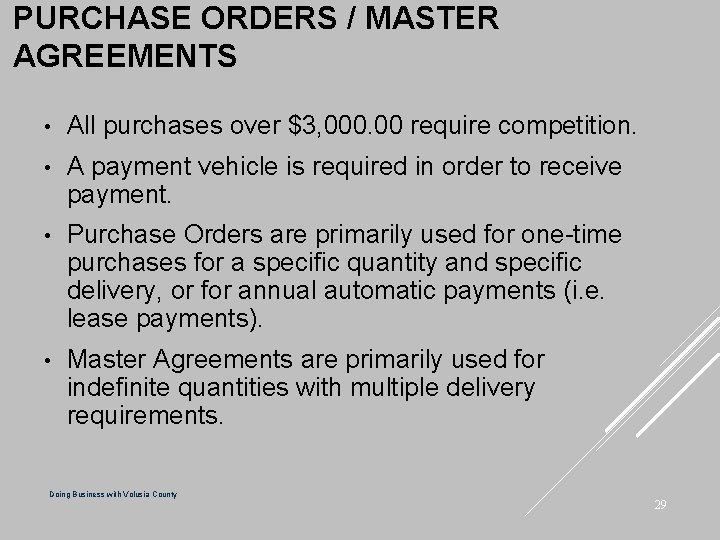 PURCHASE ORDERS / MASTER AGREEMENTS

• All purchases over \$3,000.00 require competition.

• A payment vehicle is required in order to receive payment.

• Purchase Orders are primarily used for one-time purchases for a specific quantity and specific delivery, or for annual automatic payments (i.e. lease payments).

• Master Agreements are primarily used for indefinite quantities with multiple delivery requirements.

Doing Business with Volusia County

29